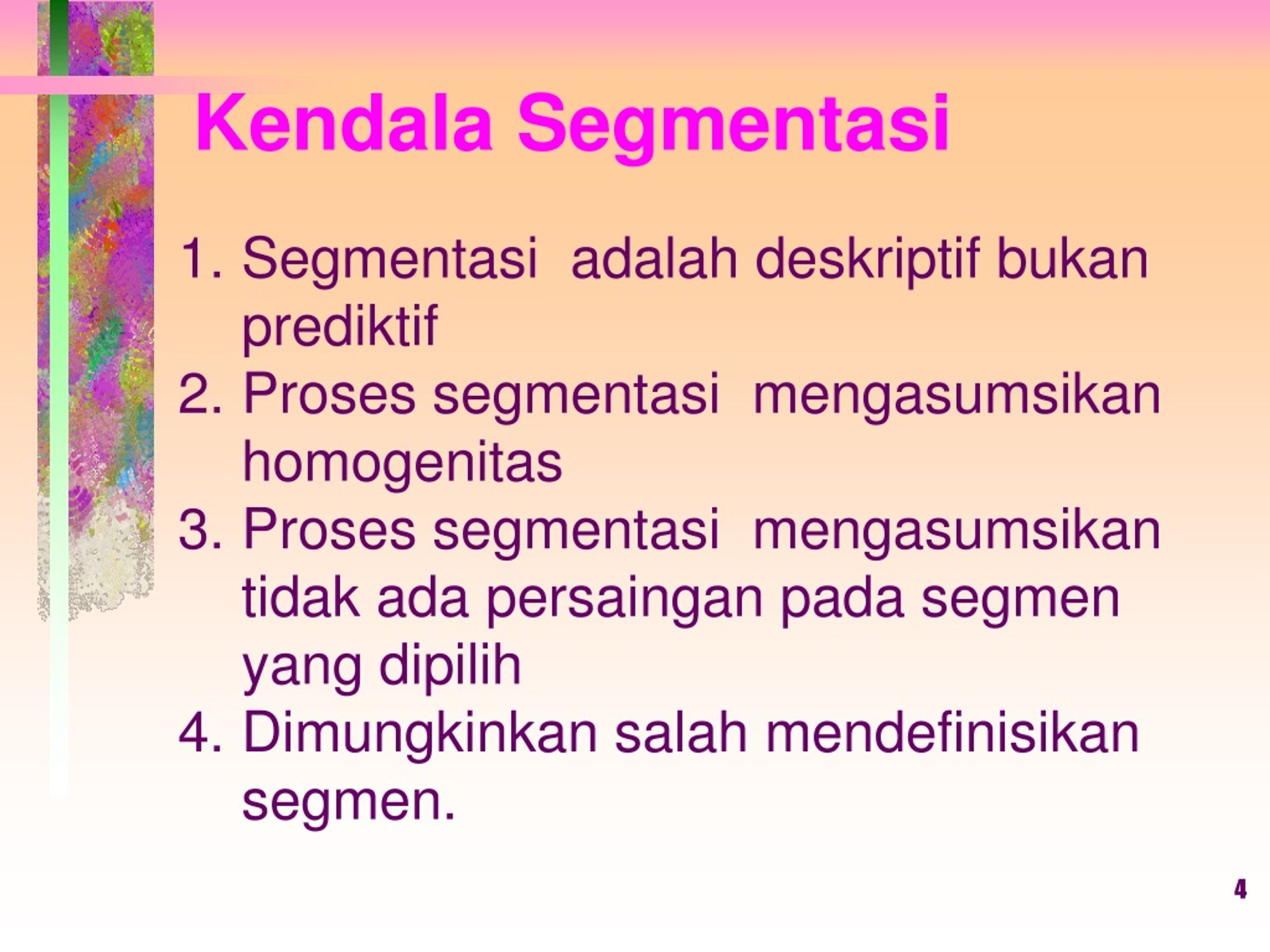 Kendala Segmentasi

1. Segmentasi adalah deskriptif bukan prediktif
2. Proses segmentasi mengasumsikan homogenitas
3. Proses segmentasi mengasumsikan tidak ada persaingan pada segmen yang dipilih
4. Dimungkinkan salah mendefinisikan segmen.

4